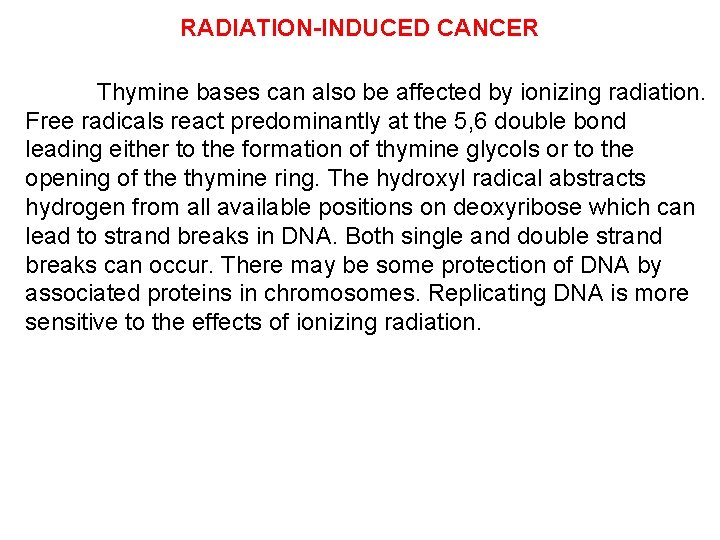 RADIATION-INDUCED CANCER

Thymine bases can also be affected by ionizing radiation. Free radicals react predominantly at the 5,6 double bond leading either to the formation of thymine glycols or to the opening of the thymine ring. The hydroxyl radical abstracts hydrogen from all available positions on deoxyribose which can lead to strand breaks in DNA. Both single and double strand breaks can occur. There may be some protection of DNA by associated proteins in chromosomes. Replicating DNA is more sensitive to the effects of ionizing radiation.